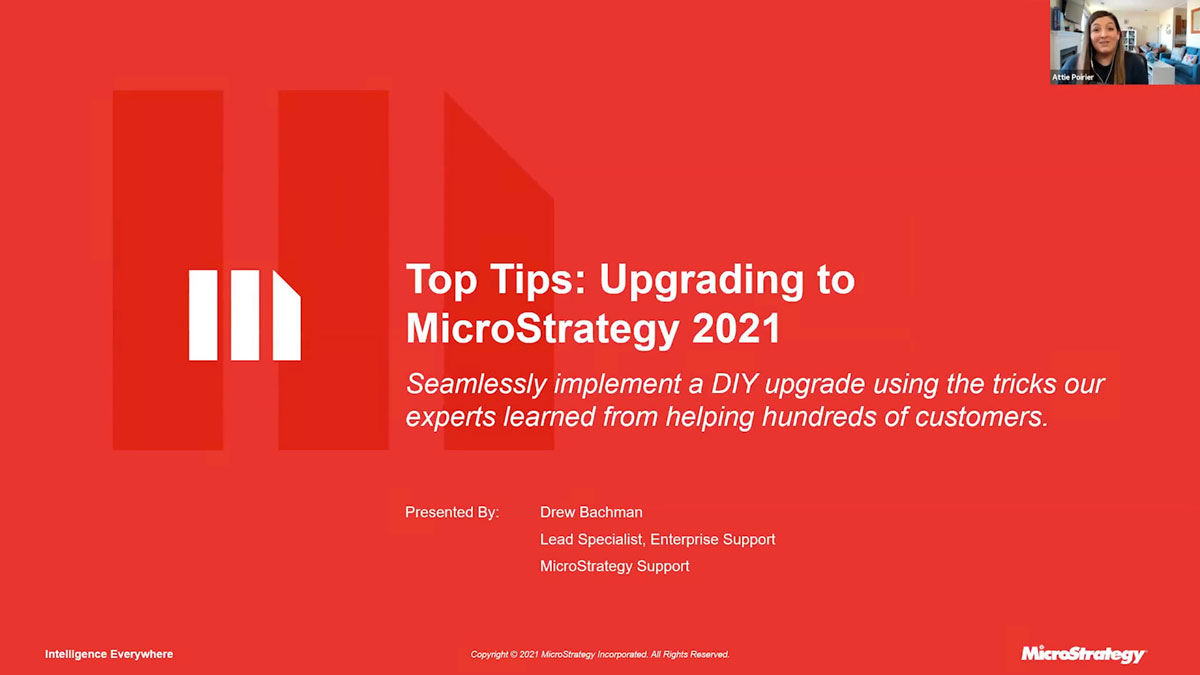 Attie Poirier

Top Tips: Upgrading to MicroStrategy 2021

Seamlessly implement a DIY upgrade using the tricks our experts learned from helping hundreds of customers.

Presented By: Drew Bachman
Lead Specialist, Enterprise Support
MicroStrategy Support

Intelligence Everywhere

Copyright © 2021 MicroStrategy Incorporated. All Rights Reserved.

MicroStrategy